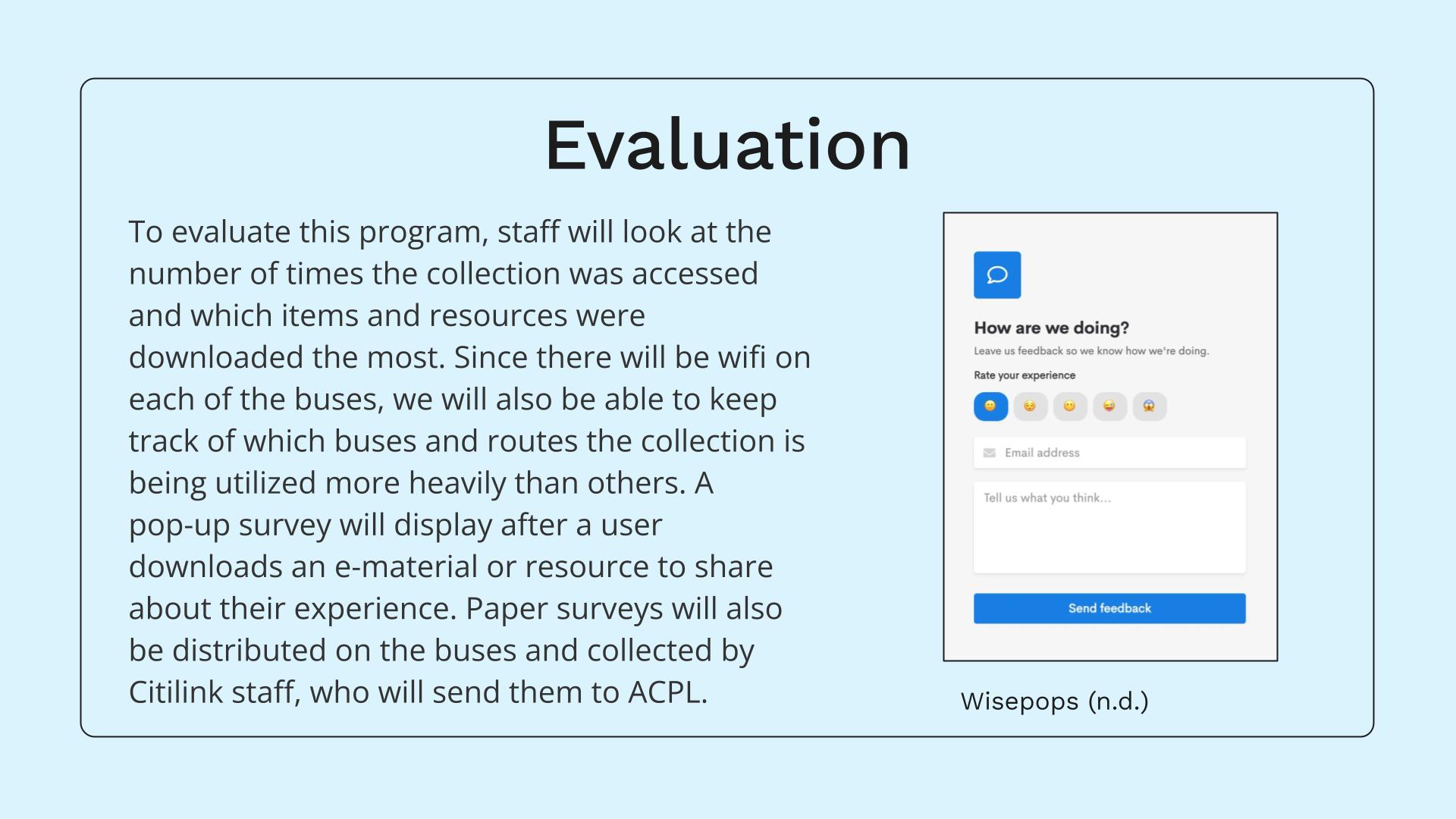 Evaluation

To evaluate this program, staff will look at the number of times the collection was accessed and which items and resources were downloaded the most. Since there will be wifi on each of the buses, we will also be able to keep track of which buses and routes the collection is being utilized more heavily than others. A pop-up survey will display after a user downloads an e-material or resource to share about their experience. Paper surveys will also be distributed on the buses and collected by Citilink staff, who will send them to ACPL.

How are we doing?

Leave us feedback so we know how we're doing.

Rate your experience

Email address

Tell us what you think...

Send feedback

Wisepops (n.d.)